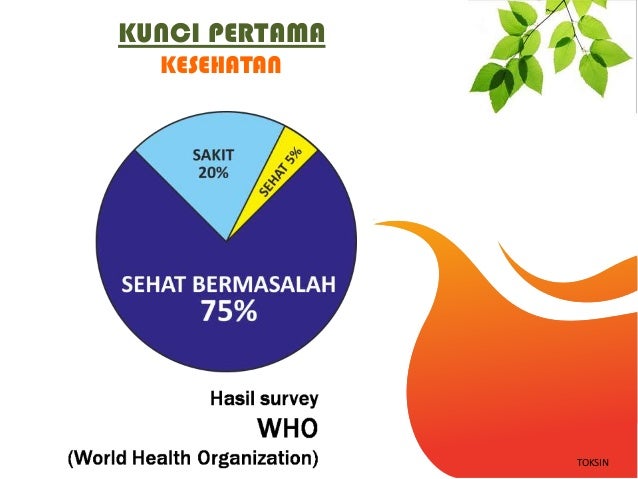 KUNCI PERTAMA
KESEHATAN

SAKIT 20%

SEHAT 5%

SEHAT BERMASALAH 75%

Hasil survey
WHO
(World Health Organization)

TOKSIN